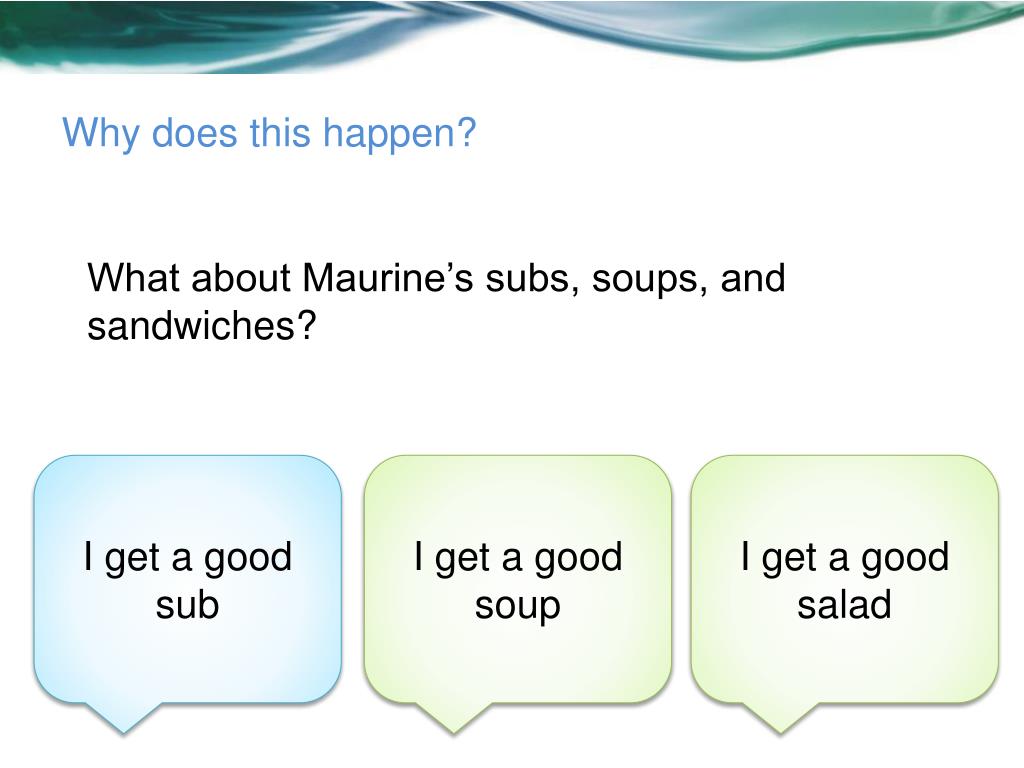 Why does this happen?

What about Maurine’s subs, soups, and sandwiches?

I get a good sub

I get a good soup

I get a good salad